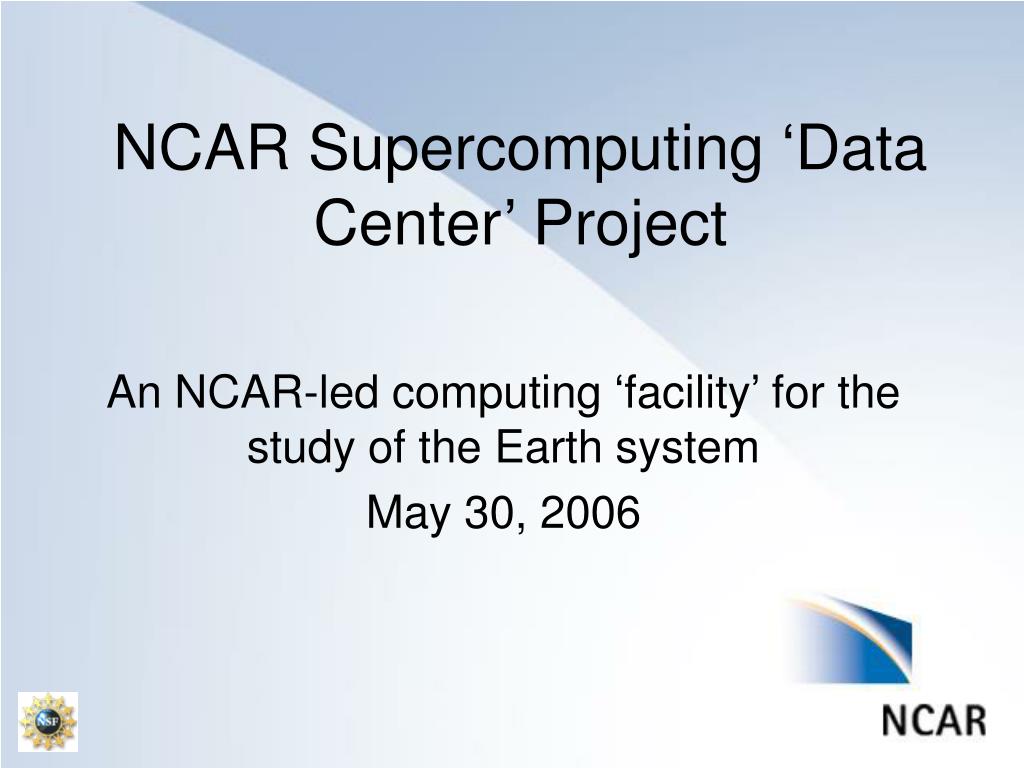 NCAR Supercomputing ‘Data Center’ Project

An NCAR-led computing ‘facility’ for the study of the Earth system

May 30, 2006

NSF

NCAR